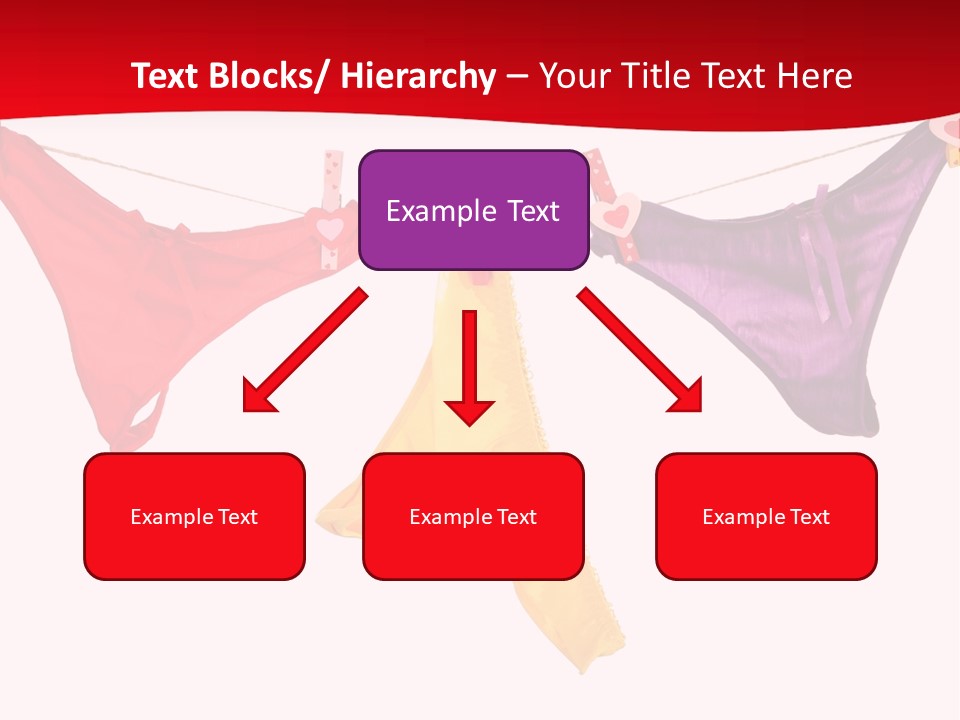 Text Blocks/ Hierarchy – Your Title Text Here

Example Text

Example Text

Example Text

Example Text